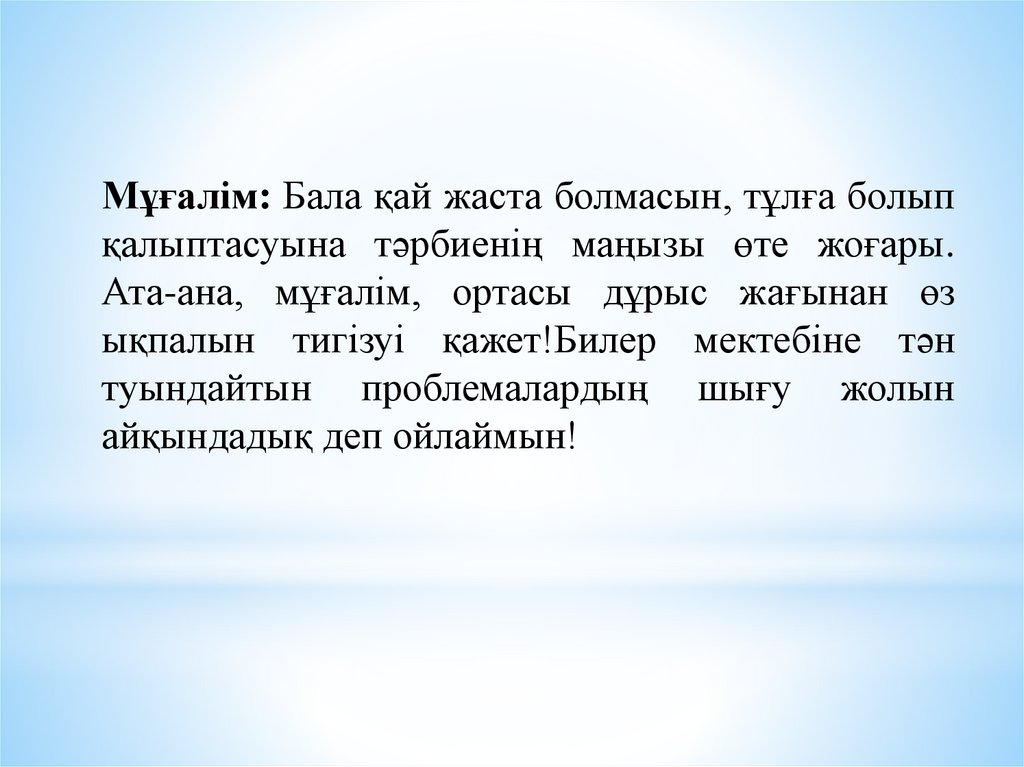 Мұғалім: Бала қай жаста болмасын, тұлға болып қалыптасуына тәрбиенің маңызы өте жоғары. Ата-ана, мұғалім, ортасы дұрыс жағынан өз ықпалын тигізуі қажет!Билер мектебіне тән туындайтын проблемалардың шығу жолын айқындадық деп ойлаймын!